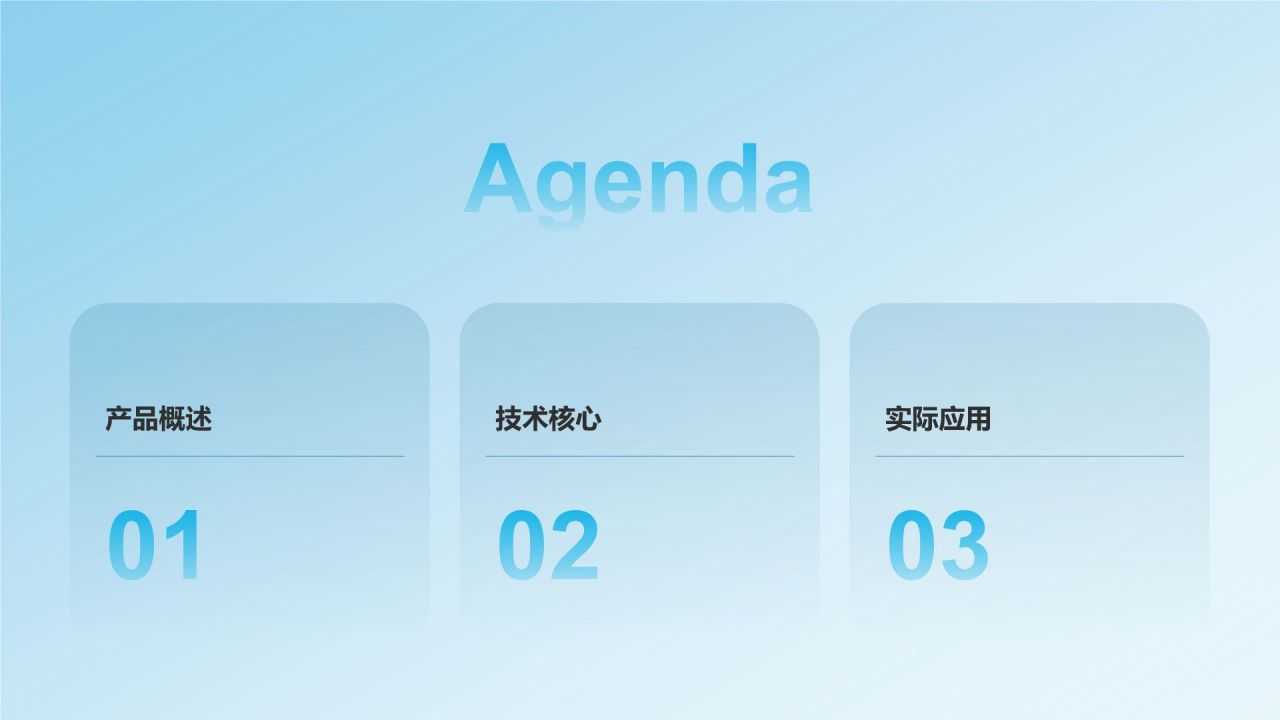 Agenda

产品概述

01

技术核心

02

实际应用

03